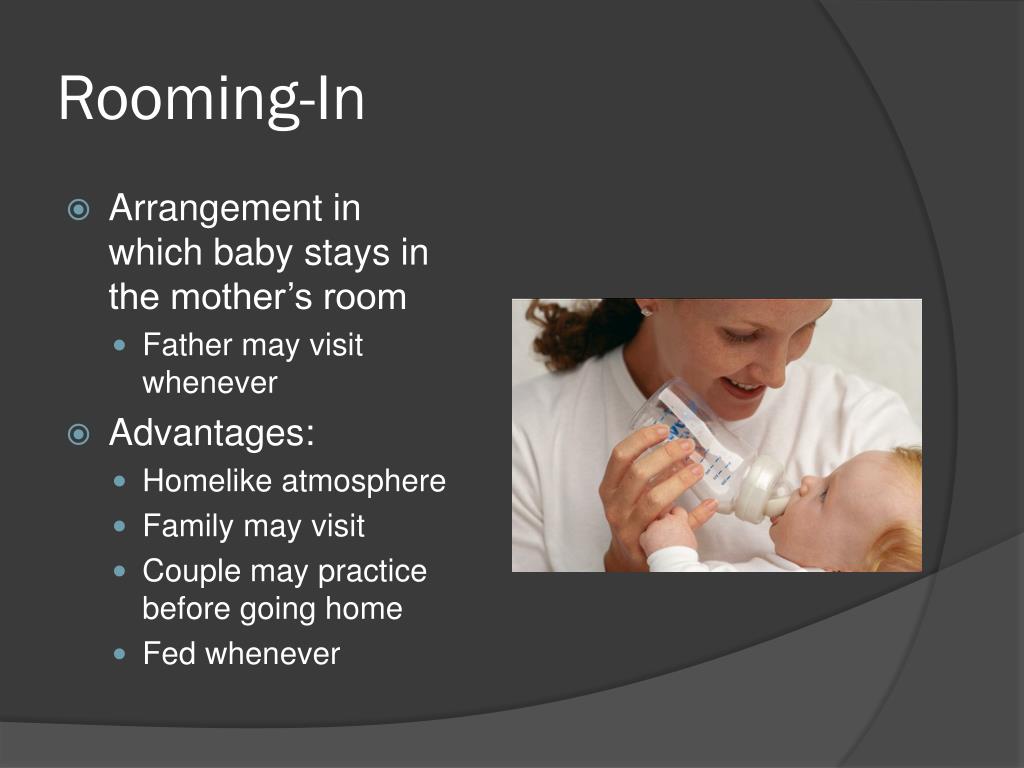 Rooming-In

Arrangement in which baby stays in the mother’s room

Father may visit whenever

Advantages:

Homelike atmosphere

Family may visit

Couple may practice before going home

Fed whenever